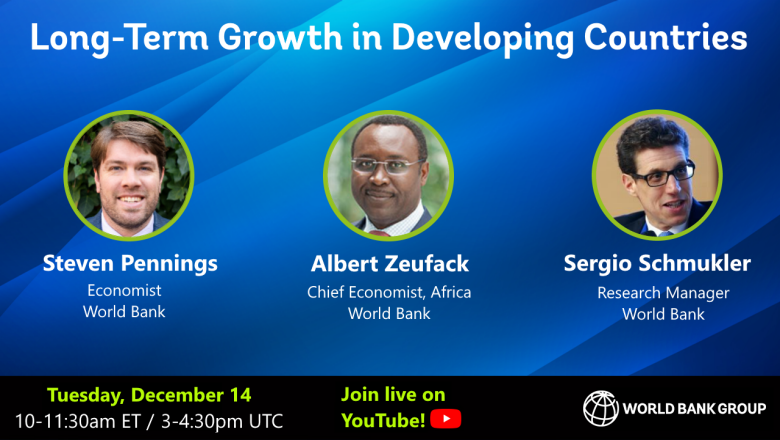 Long-Term Growth in Developing Countries

Steven Pennings
Economist
World Bank

Albert Zeufack
Chief Economist, Africa
World Bank

Sergio Schmukler
Research Manager
World Bank

Tuesday, December 14
10-11:30am ET / 3-4:30pm UTC

Join live on YouTube!

WORLD BANK GROUP